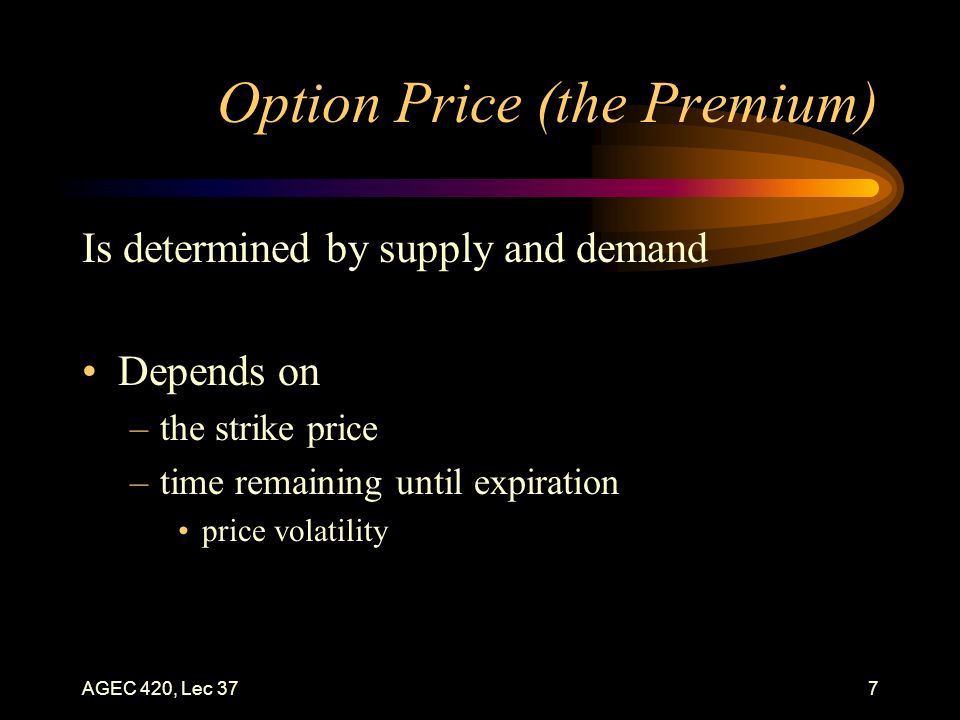 Option Price (the Premium)

Is determined by supply and demand

• Depends on
– the strike price
– time remaining until expiration
• price volatility

AGEC 420, Lec 37

7